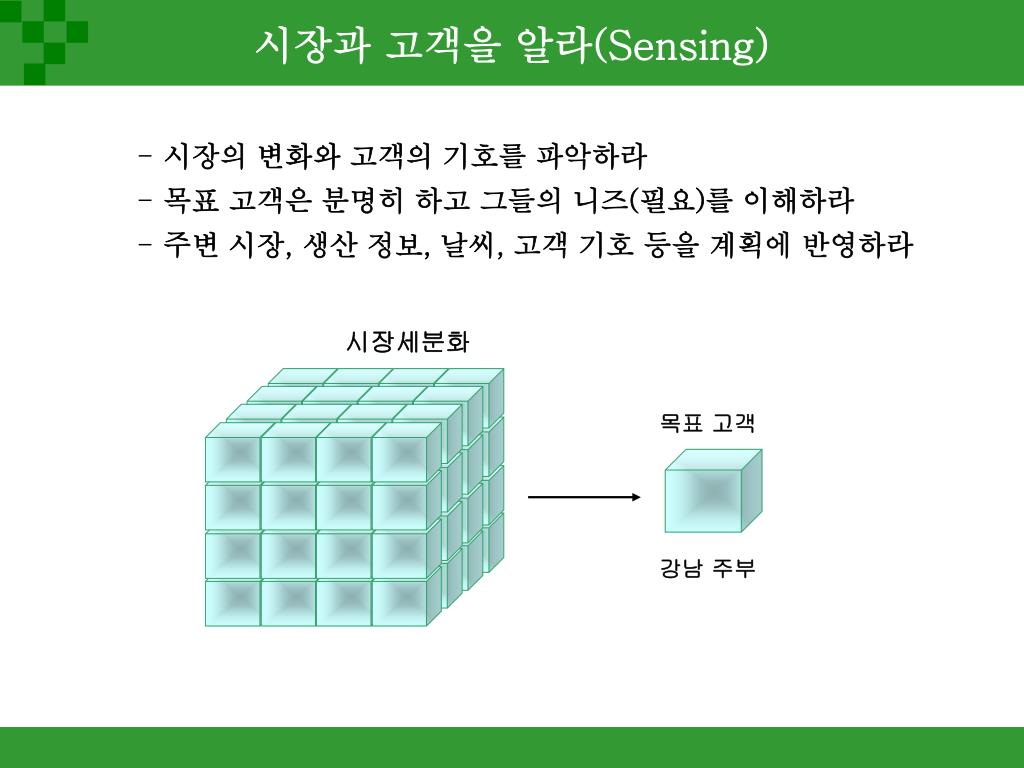 시장과 고객을 알라(Sensing)

- 시장의 변화와 고객의 기호를 파악하라
- 목표 고객은 분명히 하고 그들의 니즈(필요)를 이해하라
- 주변 시장, 생산 정보, 날씨, 고객 기호 등을 계획에 반영하라

시장세분화

목표 고객

강남 주부